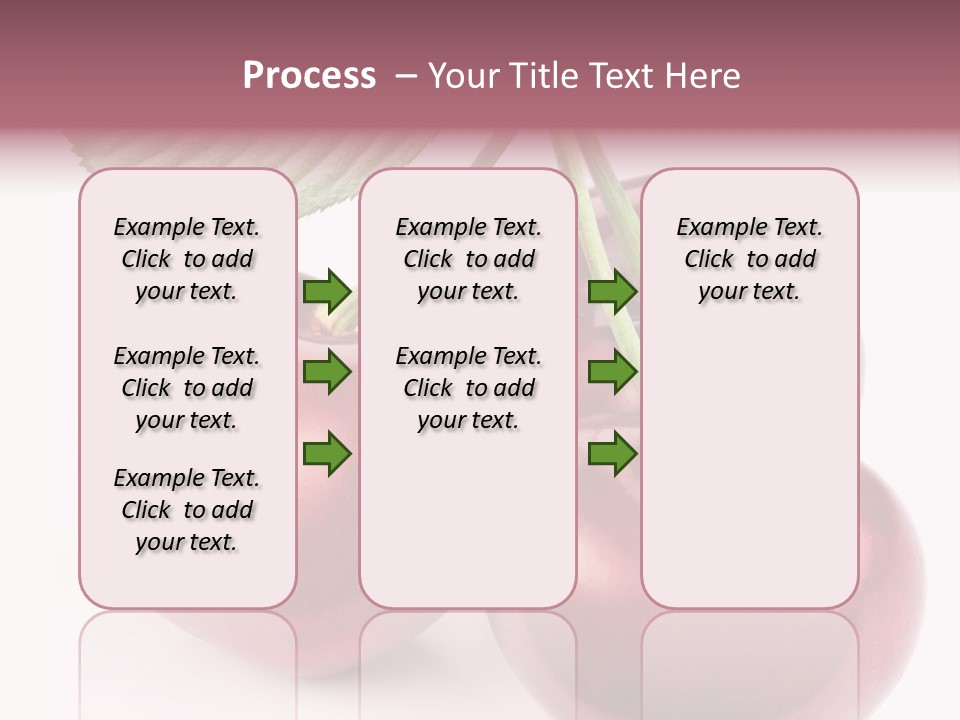 Process – Your Title Text Here

Example Text. Click to add your text.

Example Text. Click to add your text.

Example Text. Click to add your text.

Example Text. Click to add your text.

Example Text. Click to add your text.

Example Text. Click to add your text.